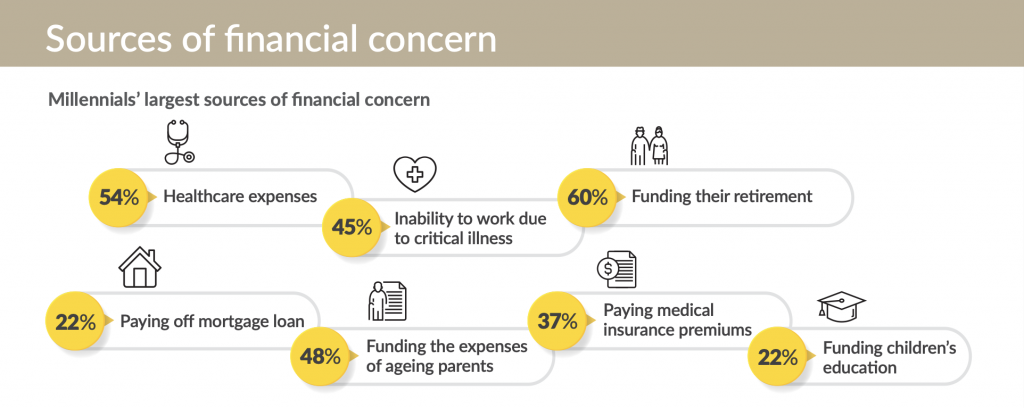 Sources of financial concern

Millennials' largest sources of financial concern

54% Healthcare expenses

45% Inability to work due to critical illness

60% Funding their retirement

22% Paying off mortgage loan

48% Funding the expenses of ageing parents

37% Paying medical insurance premiums

22% Funding children's education